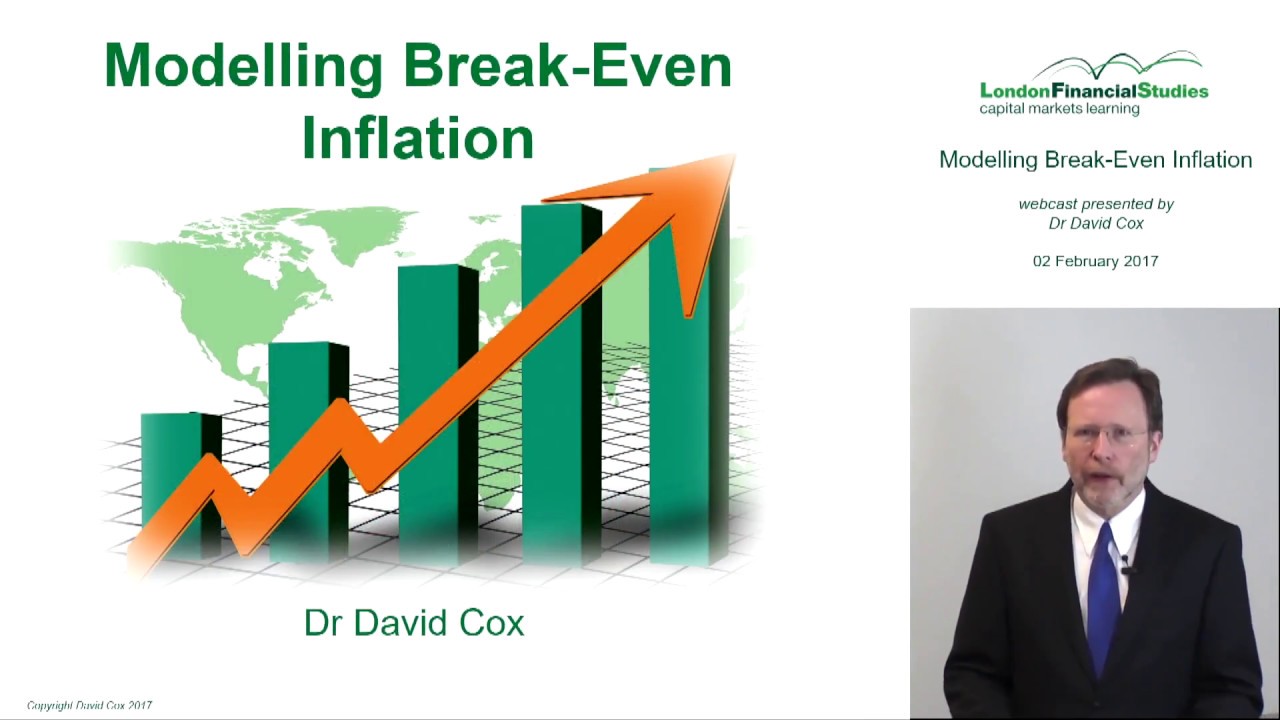 Modelling Break-Even Inflation

Dr David Cox

Copyright David Cox 2017

LondonFinancialStudies
capital markets learning

Modelling Break-Even Inflation

webcast presented by
Dr David Cox

02 February 2017